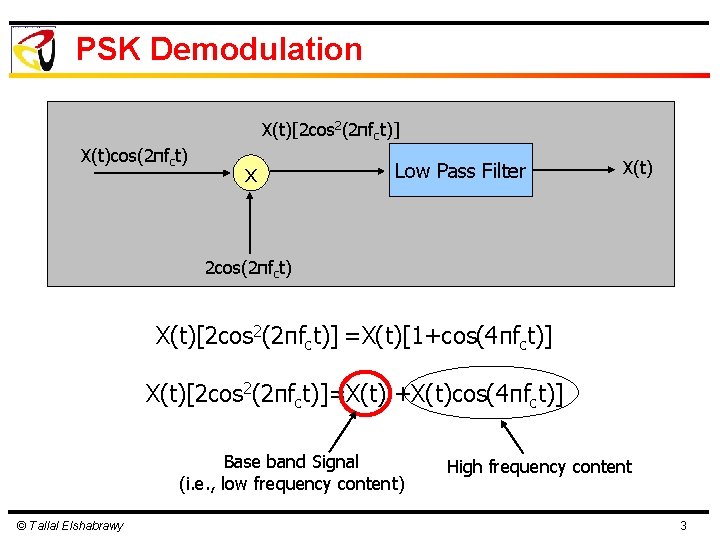 PSK Demodulation

$X(t)[2\cos^2(2\pi f_c t)]$

$X(t)\cos(2\pi f_c t)$

X

Low Pass Filter

$X(t)$

$2\cos(2\pi f_c t)$

$X(t)[2\cos^2(2\pi f_c t)] = X(t)[1+\cos(4\pi f_c t)]$

$X(t)[2\cos^2(2\pi f_c t)] = X(t) + X(t)\cos(4\pi f_c t)]$

Base band Signal (i.e., low frequency content)

High frequency content

© Tallal Elshabrawy

3